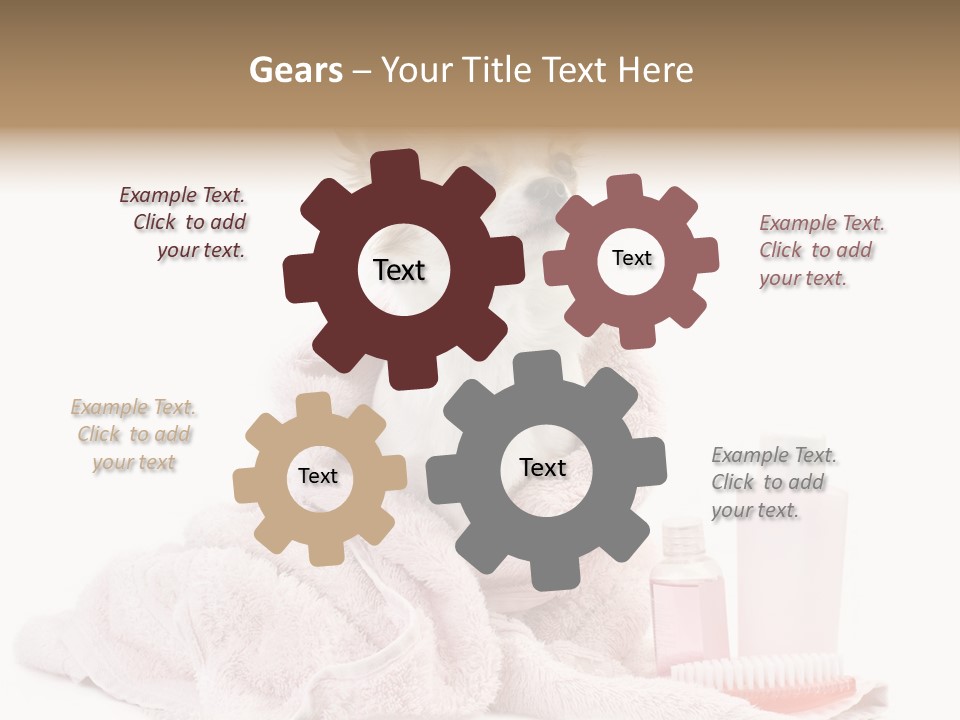 Gears – Your Title Text Here

Example Text. Click to add your text.

Text

Text

Example Text. Click to add your text.

Example Text. Click to add your text

Text

Text

Example Text. Click to add your text.